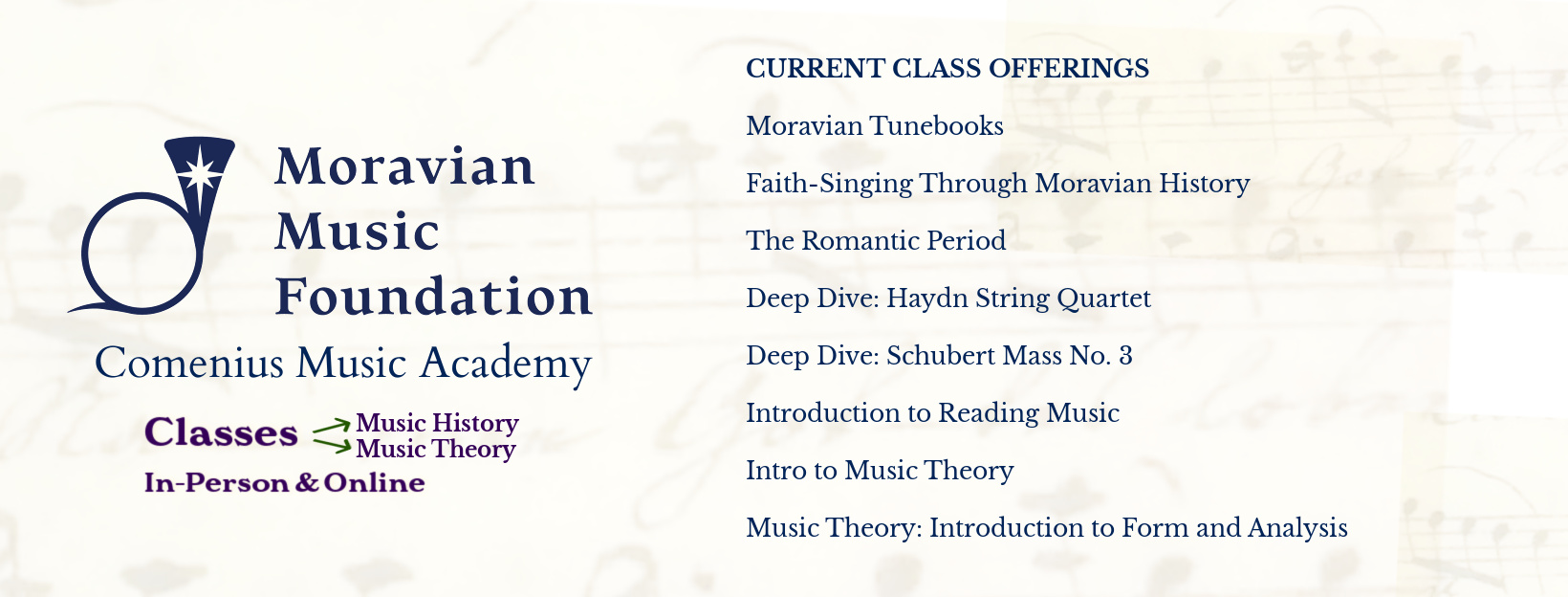 Moravian Music Foundation

Comenius Music Academy

Classes Music History Music Theory

In-Person & Online

CURRENT CLASS OFFERINGS

Moravian Tunebooks

Faith-Singing Through Moravian History

The Romantic Period

Deep Dive: Haydn String Quartet

Deep Dive: Schubert Mass No. 3

Introduction to Reading Music

Intro to Music Theory

Music Theory: Introduction to Form and Analysis